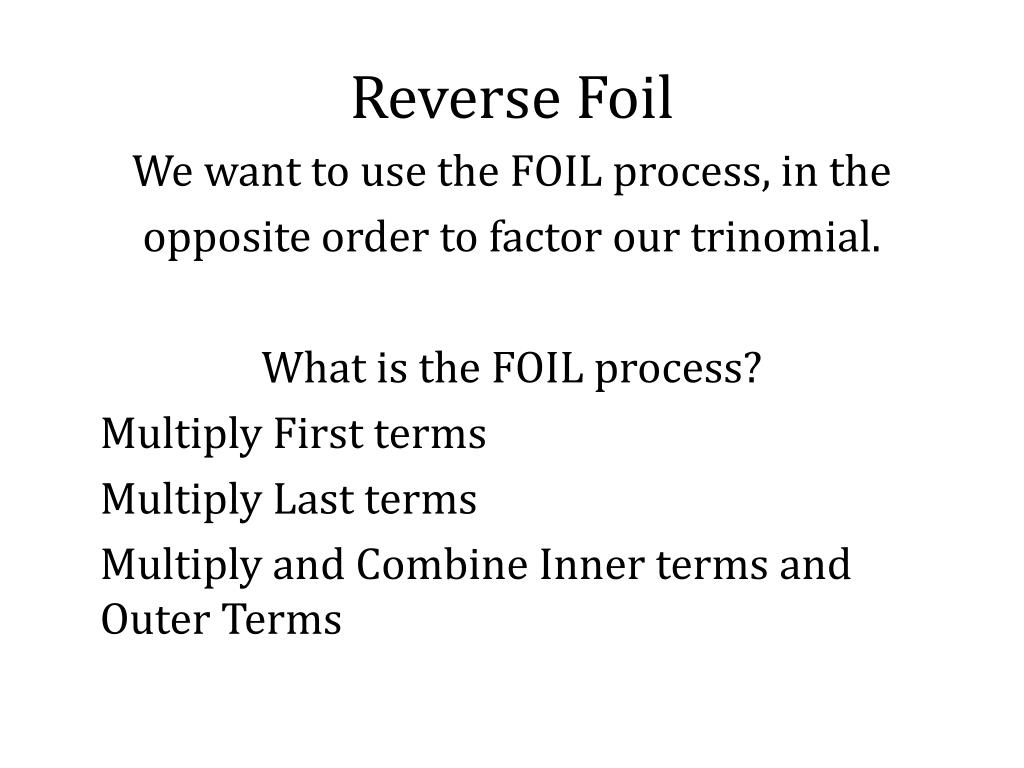 Reverse Foil

We want to use the FOIL process, in the opposite order to factor our trinomial.

What is the FOIL process?

Multiply First terms

Multiply Last terms

Multiply and Combine Inner terms and Outer Terms